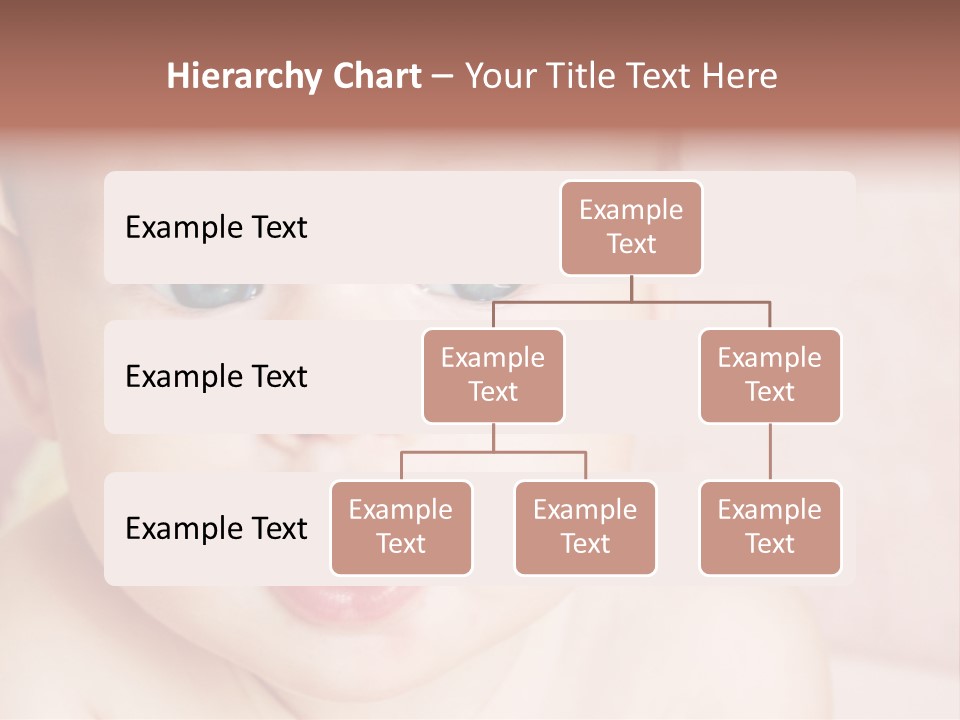 Hierarchy Chart – Your Title Text Here

Example Text

Example Text

Example Text

Example Text

Example Text

Example Text

Example Text

Example Text

Example Text